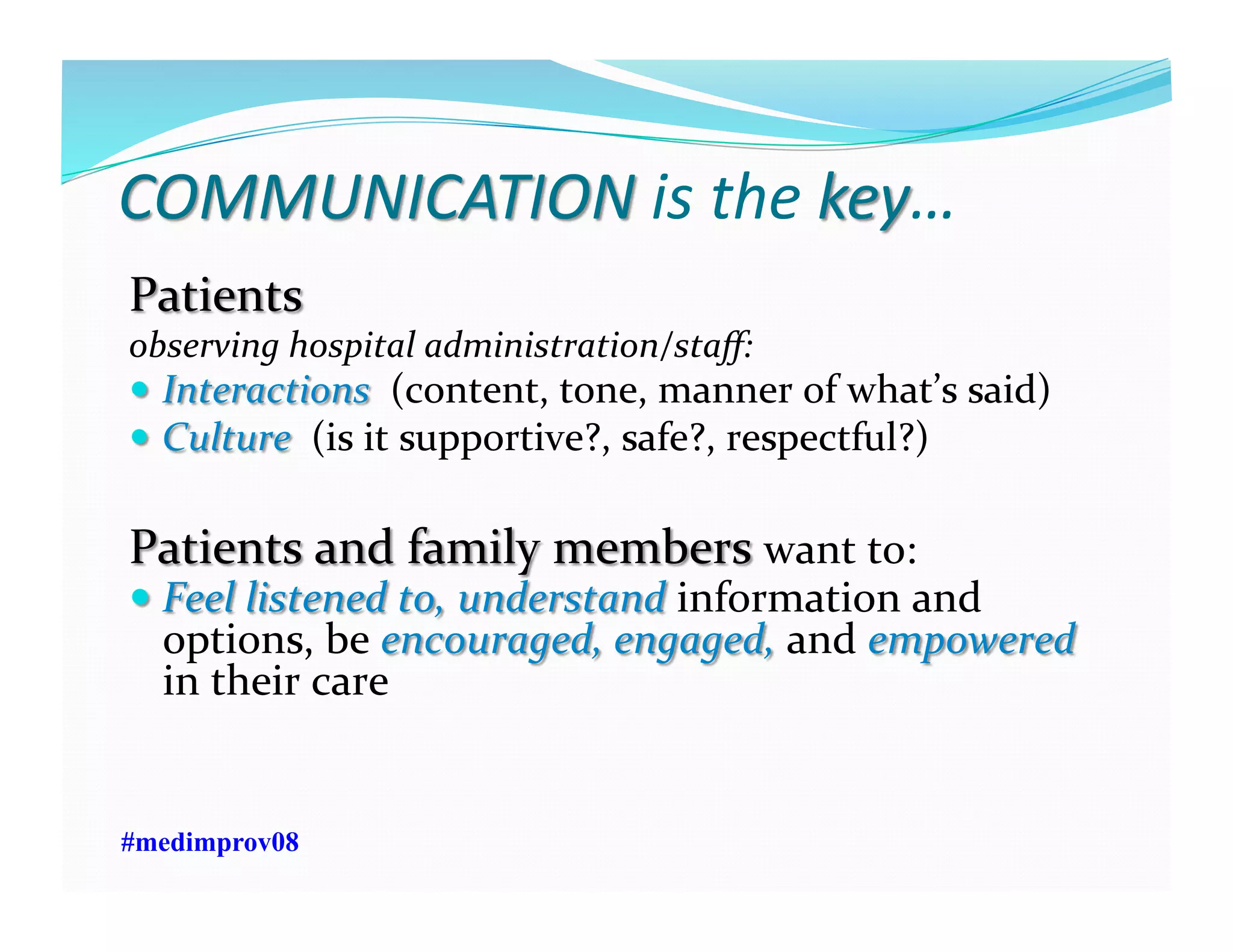 COMMUNICATION is the key…

Patients
observing hospital administration/staff:
• Interactions (content, tone, manner of what's said)
• Culture (is it supportive?, safe?, respectful?)

Patients and family members want to:
• Feel listened to, understand information and options, be encouraged, engaged, and empowered in their care

#medimprov08